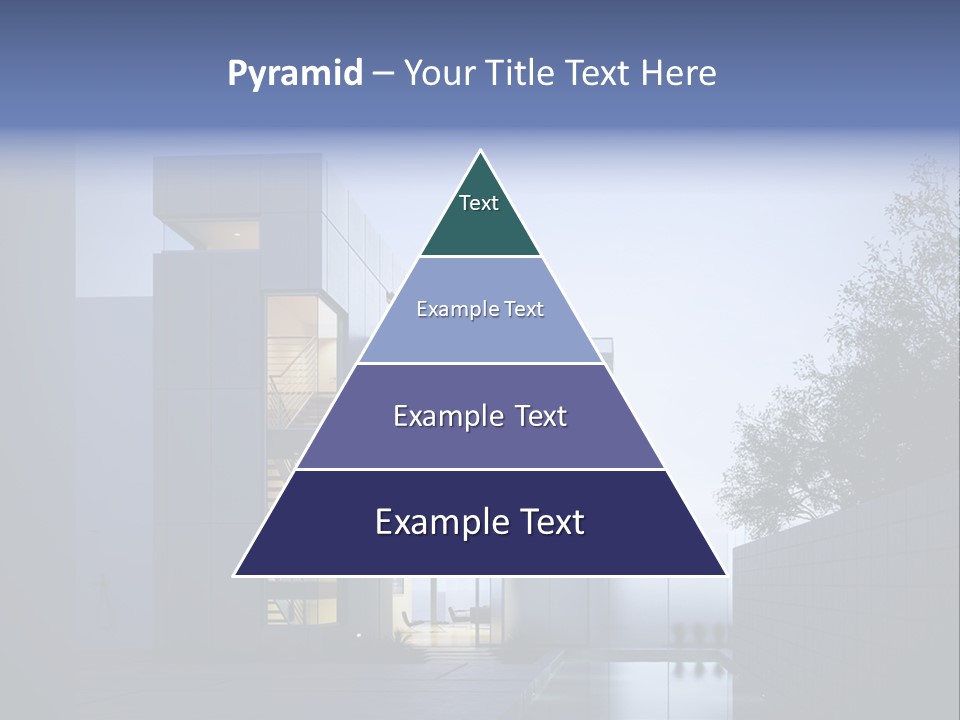 Pyramid – Your Title Text Here

Text

Example Text

Example Text

Example Text